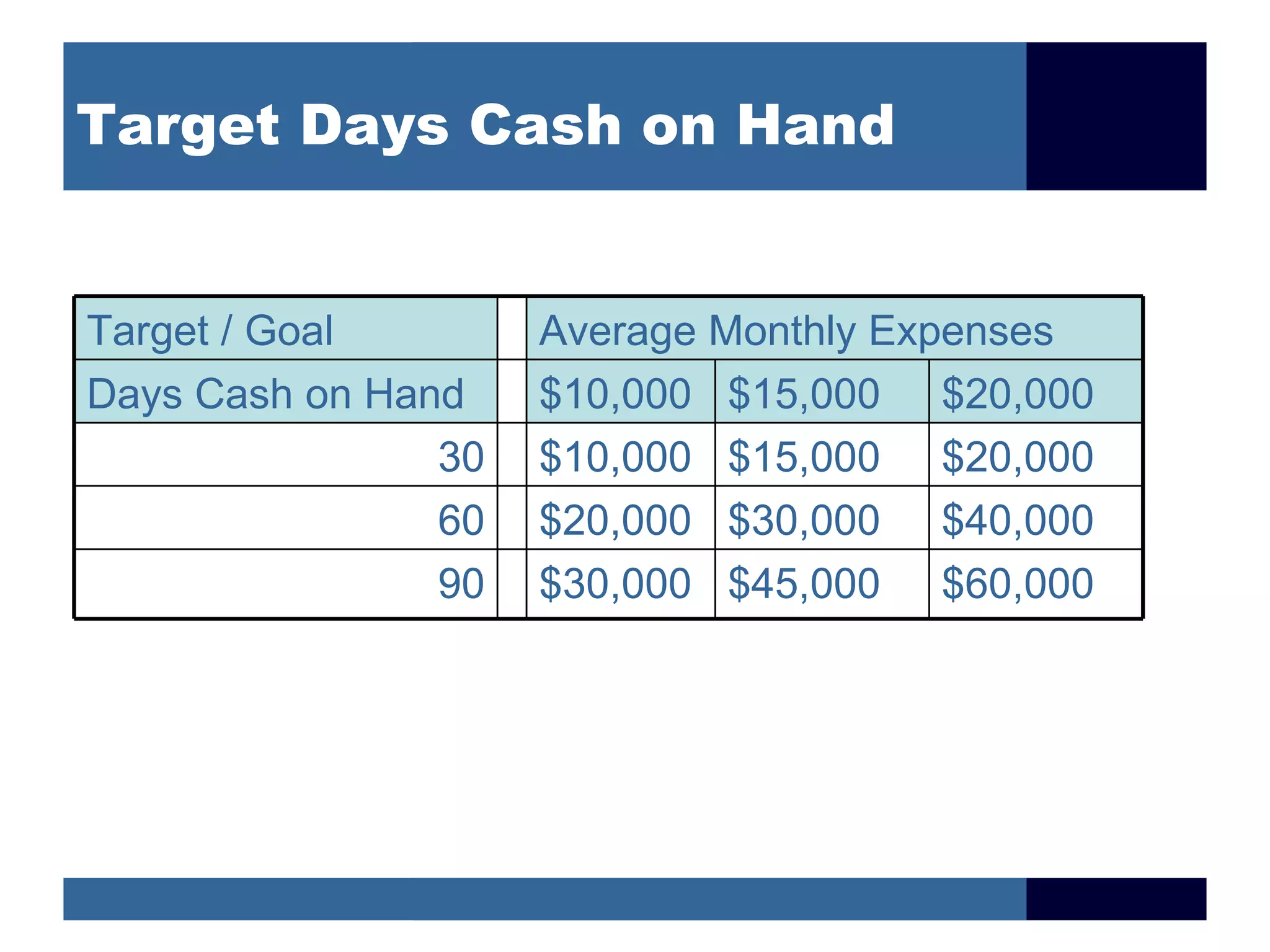 Target Days Cash on Hand

| Target / Goal | | Average Monthly Expenses | | |
|---|---|---|---|---|
| Days Cash on Hand | | \$10,000 | \$15,000 | \$20,000 |
| 30 | | \$10,000 | \$15,000 | \$20,000 |
| 60 | | \$20,000 | \$30,000 | \$40,000 |
| 90 | | \$30,000 | \$45,000 | \$60,000 |